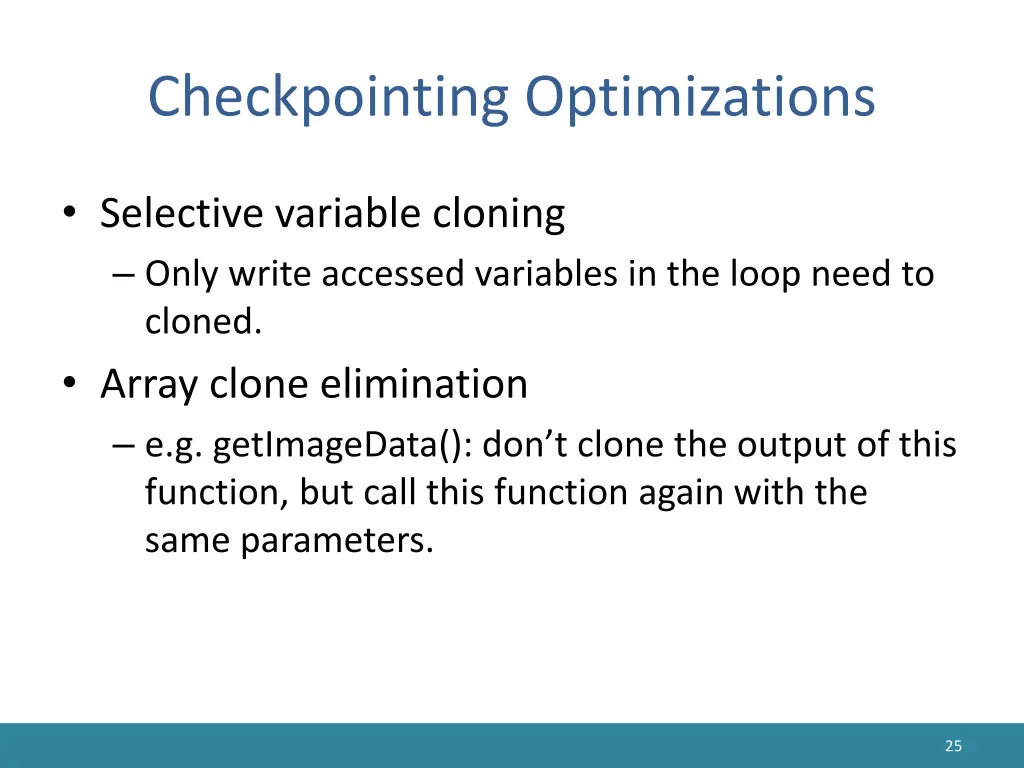 Checkpointing Optimizations

• Selective variable cloning
– Only write accessed variables in the loop need to cloned.

• Array clone elimination
– e.g. getImageData(): don’t clone the output of this function, but call this function again with the same parameters.

25